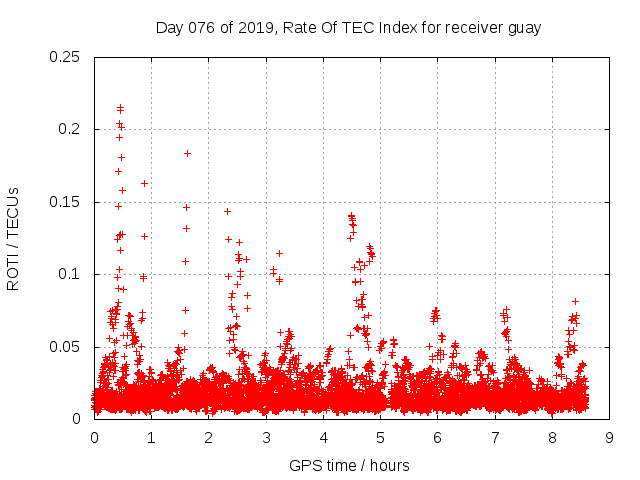 Day 076 of 2019, Rate Of TEC Index for receiver guay

ROTI / TECUs

0.25
0.2
0.15
0.1
0.05
0

0 1 2 3 4 5 6 7 8 9

GPS time / hours